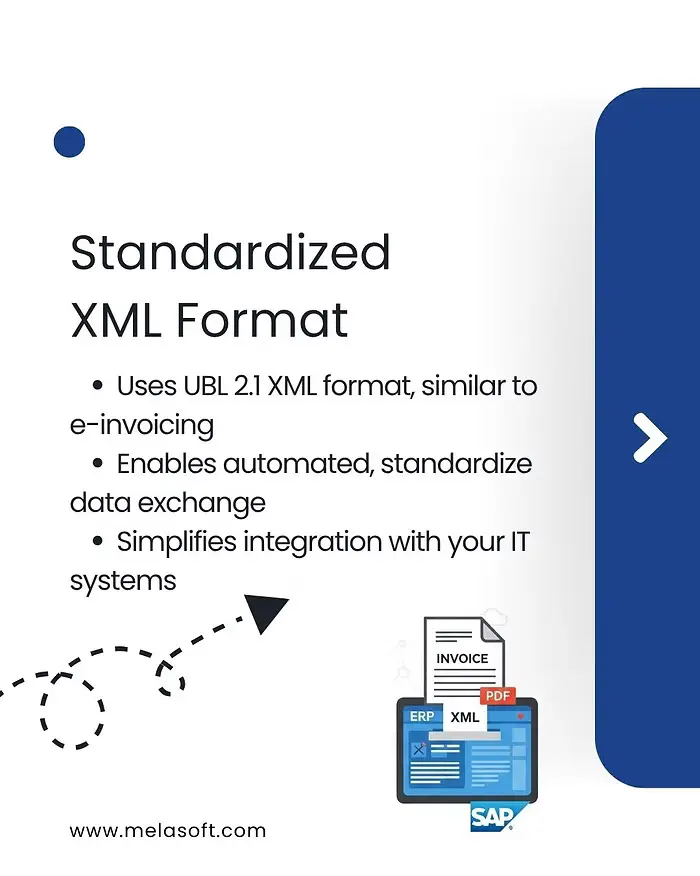 Standardized XML Format

• Uses UBL 2.1 XML format, similar to e-invoicing
• Enables automated, standardize data exchange
• Simplifies integration with your IT systems

INVOICE
PDF
ERP
XML
SAP

www.melasoft.com